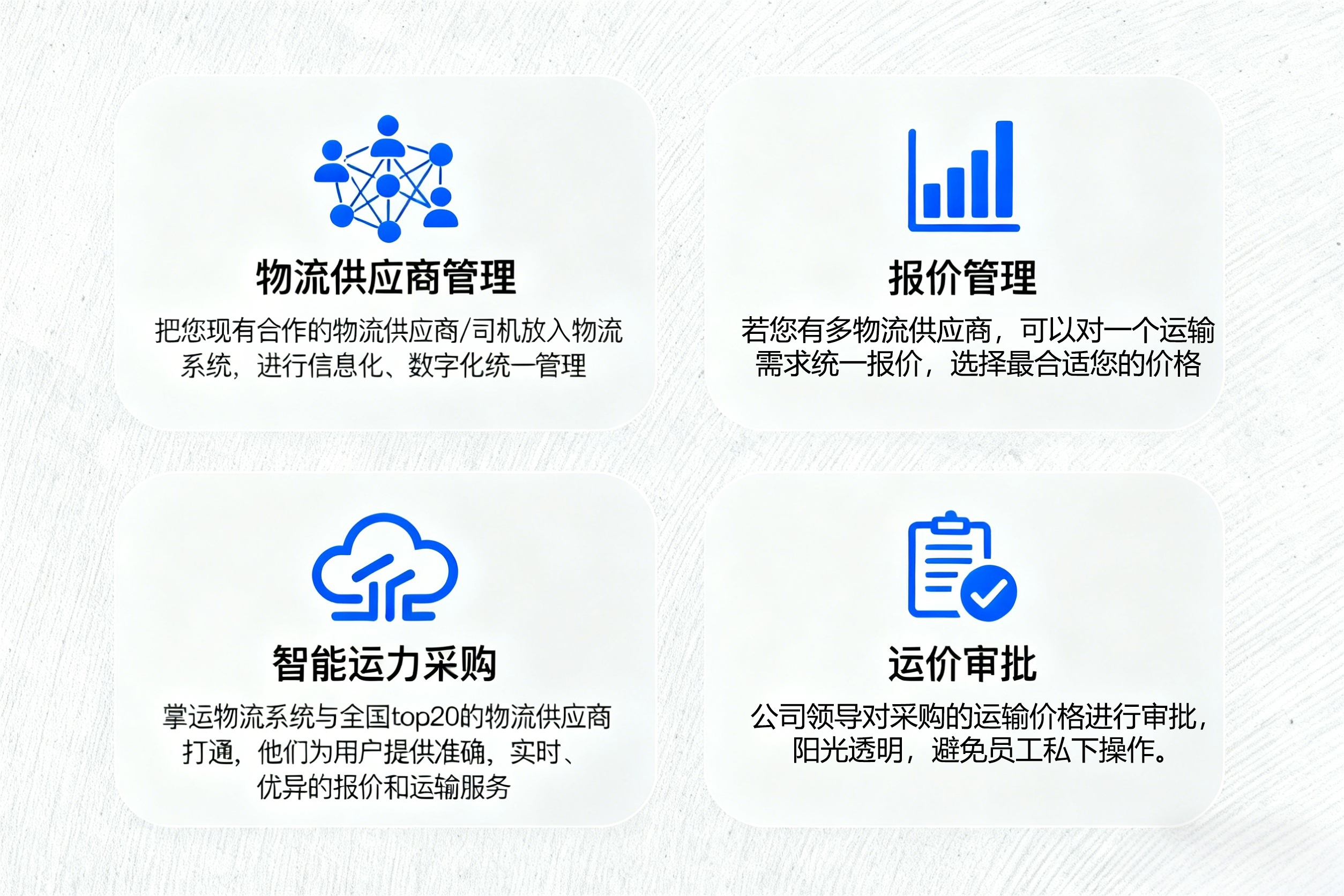 物流供应商管理

把您现有合作的物流供应商/司机放入物流系统，进行信息化、数字化统一管理

报价管理

若您有多物流供应商，可以对一个运输需求统一报价，选择最合适您的价格

智能运力采购

掌运物流系统与全国top20的物流供应商打通，他们为用户提供准确，实时、优异的报价和运输服务

运价审批

公司领导对采购的运输价格进行审批，阳光透明，避免员工私下操作。